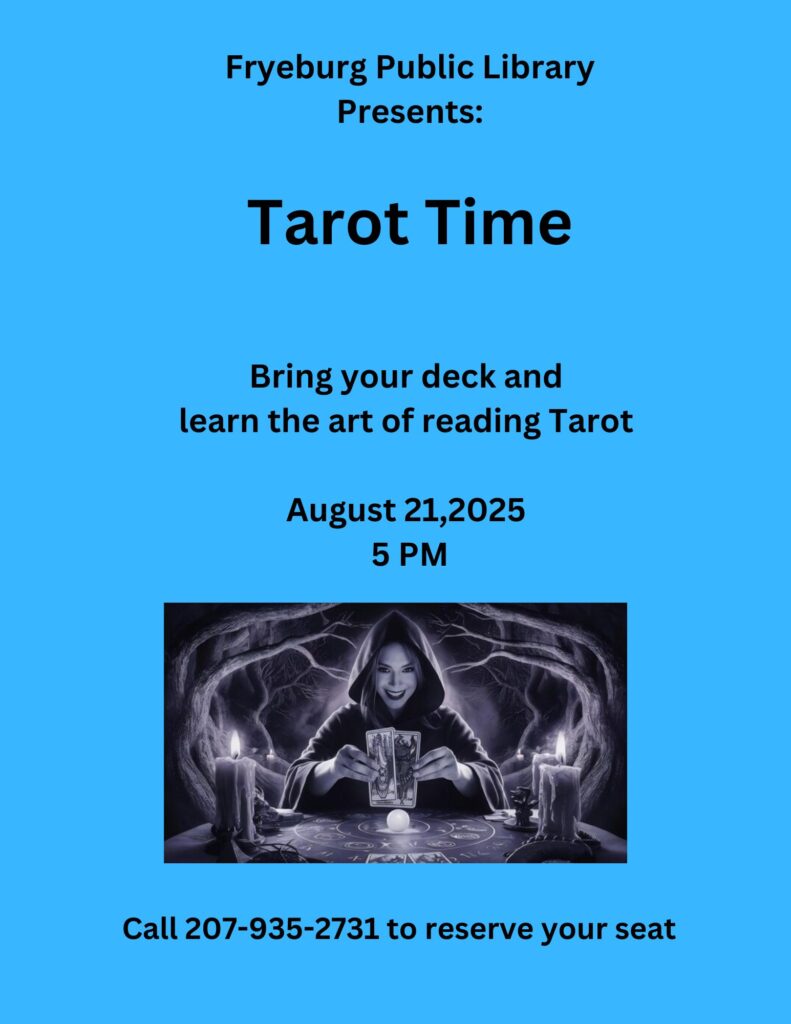 Fryeburg Public Library
Presents:

Tarot Time

Bring your deck and
learn the art of reading Tarot

August 21,2025
5 PM

Call 207-935-2731 to reserve your seat